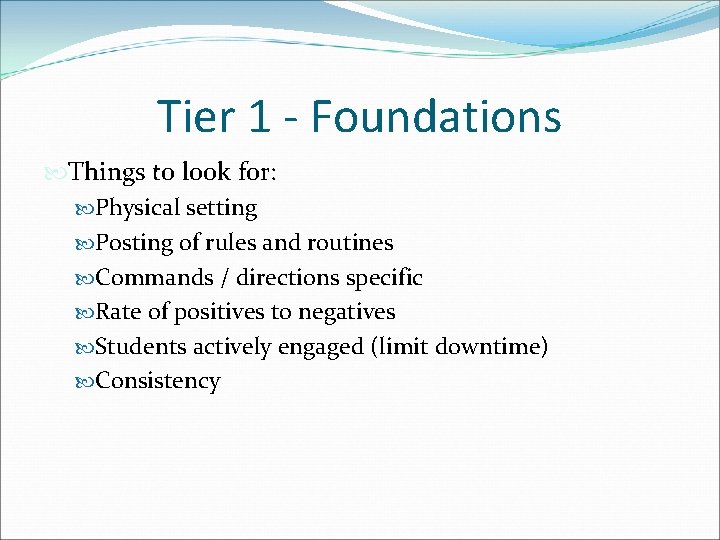 Tier 1 - Foundations

Things to look for:

Physical setting

Posting of rules and routines

Commands / directions specific

Rate of positives to negatives

Students actively engaged (limit downtime)

Consistency